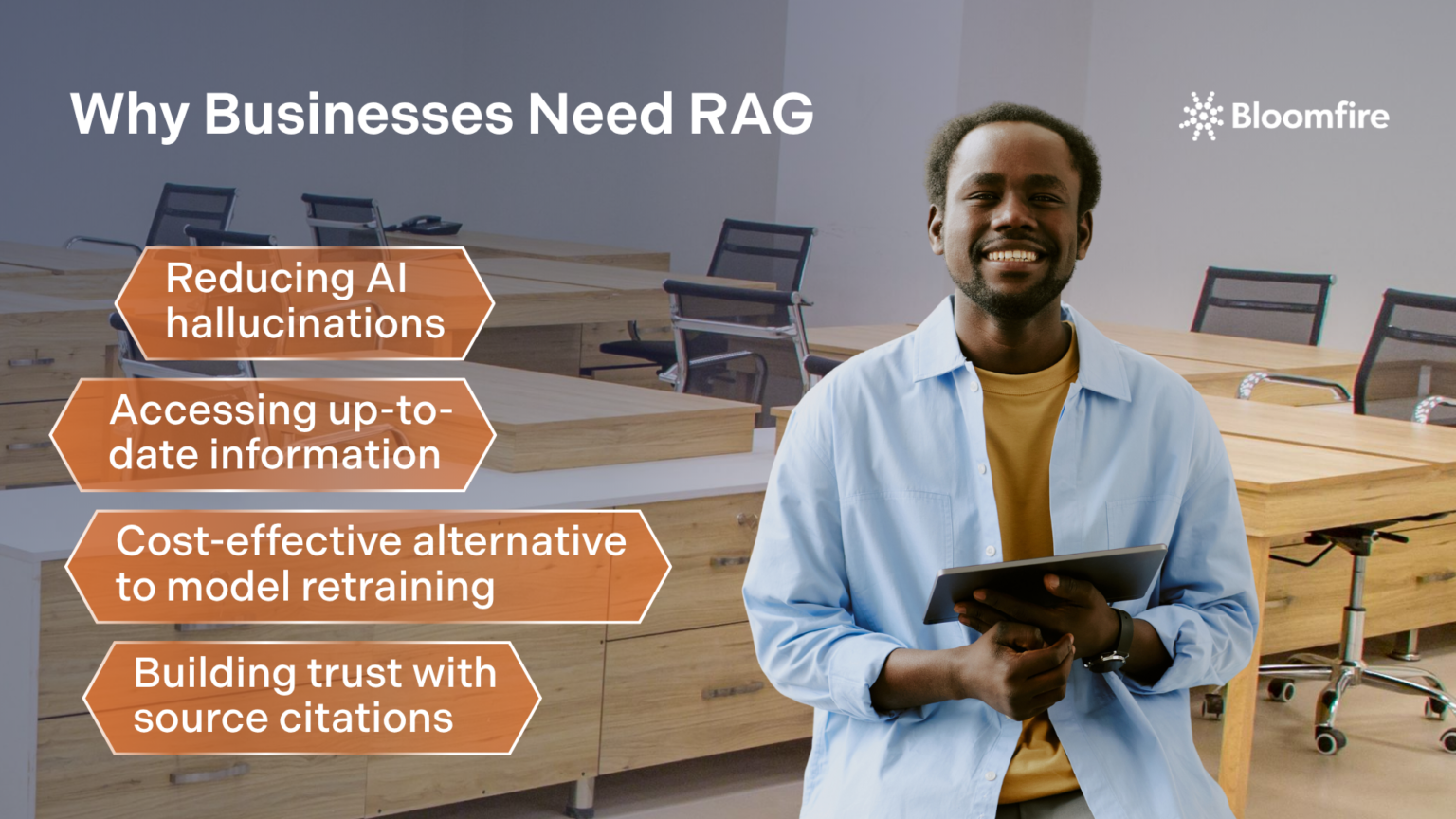 Why Businesses Need RAG

Bloomfire

Reducing AI hallucinations

Accessing up-to-date information

Cost-effective alternative to model retraining

Building trust with source citations